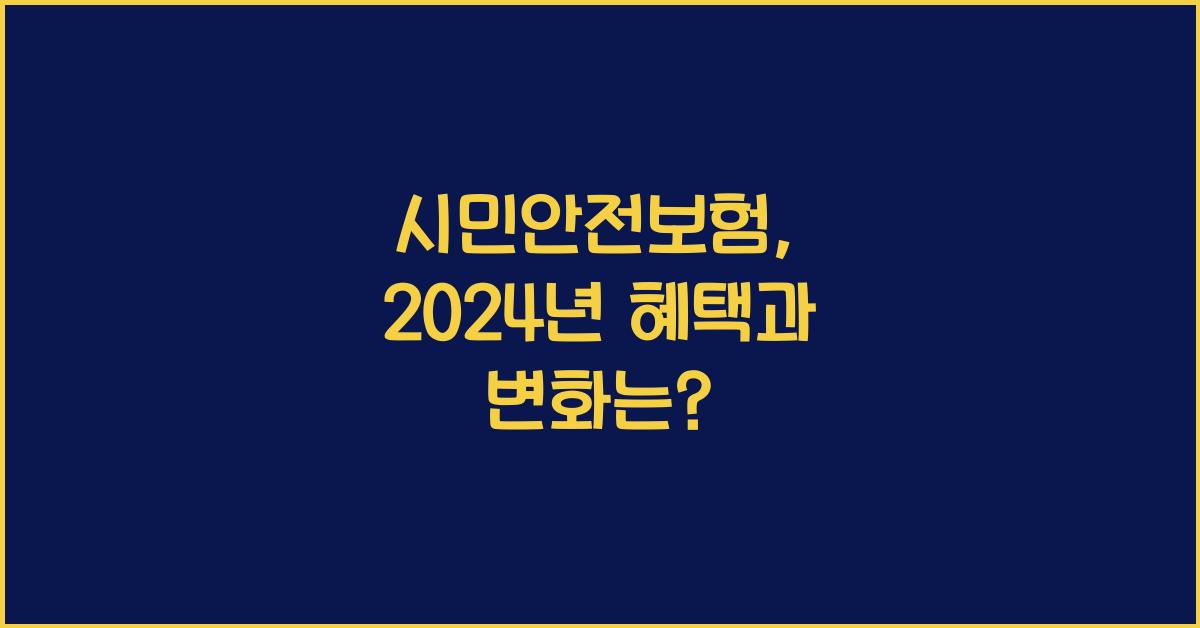 시민안전보험,
2024년 혜택과
변화는?